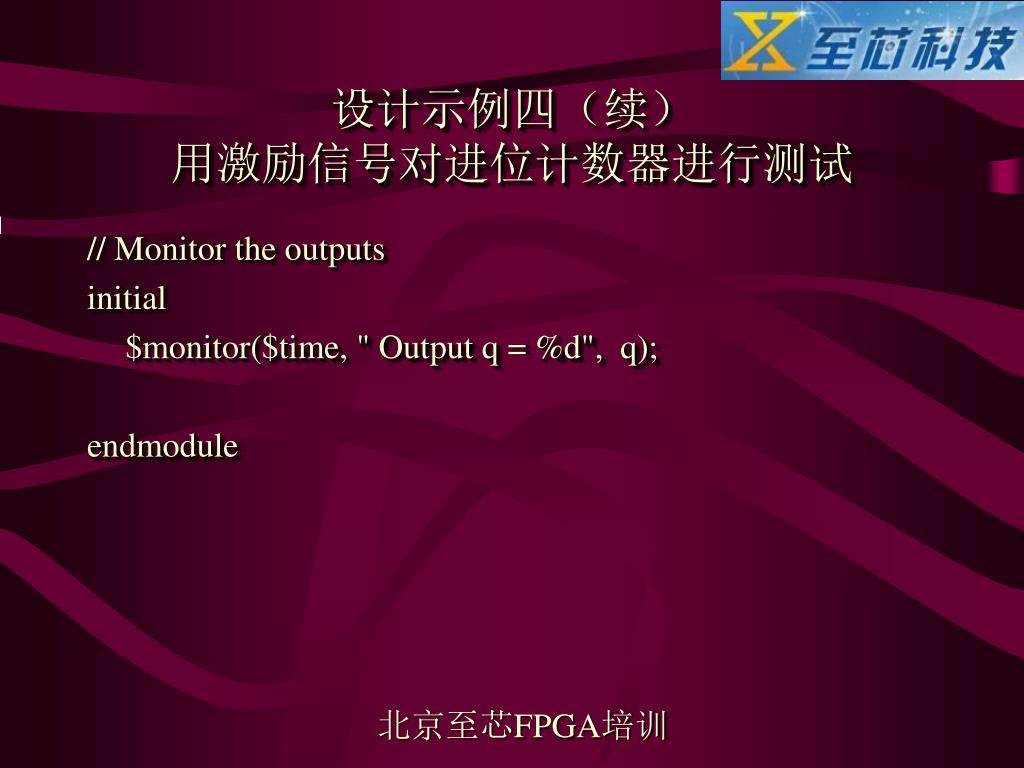 至芯科技

设计示例四（续）
用激励信号对进位计数器进行测试

// Monitor the outputs
initial
$monitor($time, " Output q = %d",  q);

endmodule

北京至芯FPGA培训